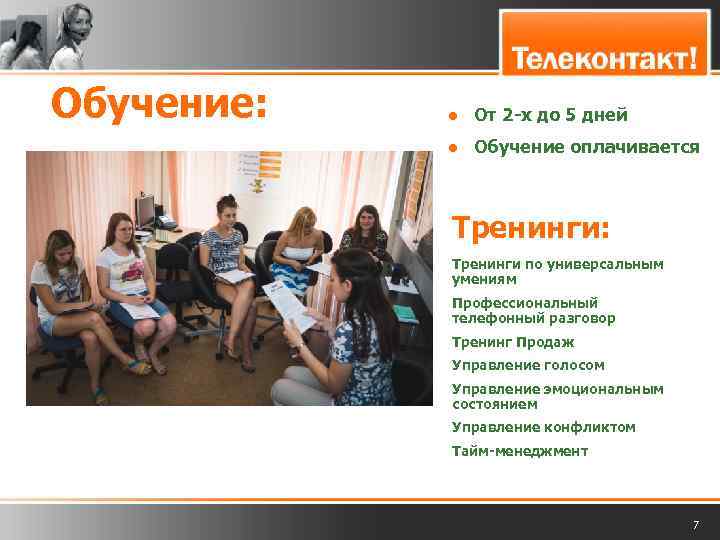 Телеконтакт!

Обучение:

- От 2-х до 5 дней
- Обучение оплачивается

Тренинги:

Тренинги по универсальным умениям

Профессиональный телефонный разговор

Тренинг Продаж

Управление голосом

Управление эмоциональным состоянием

Управление конфликтом

Тайм-менеджмент

7